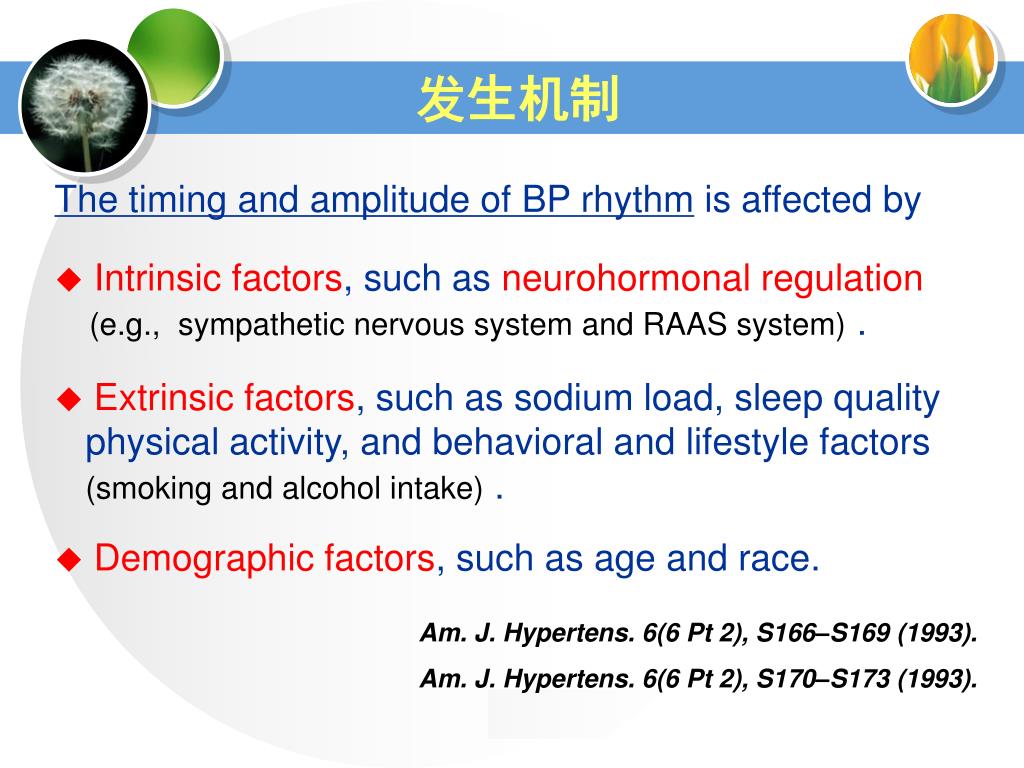 发生机制

The timing and amplitude of BP rhythm is affected by

◆ Intrinsic factors, such as neurohormonal regulation (e.g., sympathetic nervous system and RAAS system) .

◆ Extrinsic factors, such as sodium load, sleep quality physical activity, and behavioral and lifestyle factors (smoking and alcohol intake) .

◆ Demographic factors, such as age and race.

Am. J. Hypertens. 6(6 Pt 2), S166–S169 (1993).

Am. J. Hypertens. 6(6 Pt 2), S170–S173 (1993).